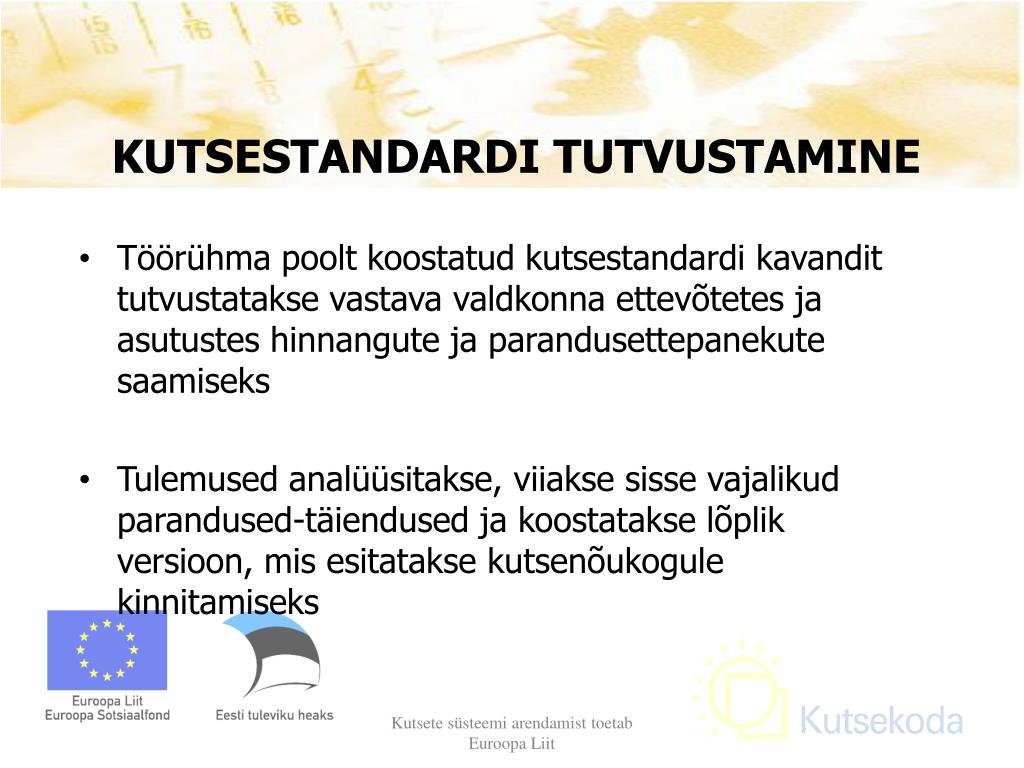 KUTSESTANDARDI TUTVUSTAMINE

• Töörühma poolt koostatud kutsestandardi kavandit tutvustatakse vastava valdkonna ettevõtetes ja asutustes hinnangute ja parandusettepanekute saamiseks

• Tulemused analüüsitakse, viiakse sisse vajalikud parandused-täiendused ja koostatakse lõplik versioon, mis esitatakse kutsenõukogule kinnitamiseks

Euroopa Liit
Euroopa Sotsiaalfond

Eesti tuleviku heaks

Kutsete süsteemi arendamist toetab Euroopa Liit

Kutsekoda